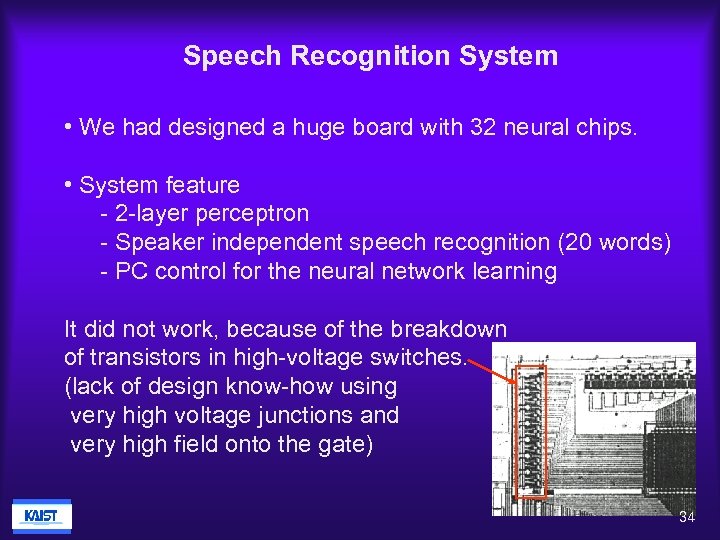 Speech Recognition System

• We had designed a huge board with 32 neural chips.

• System feature
- 2-layer perceptron
- Speaker independent speech recognition (20 words)
- PC control for the neural network learning

It did not work, because of the breakdown of transistors in high-voltage switches. (lack of design know-how using very high voltage junctions and very high field onto the gate)

KAIST

34